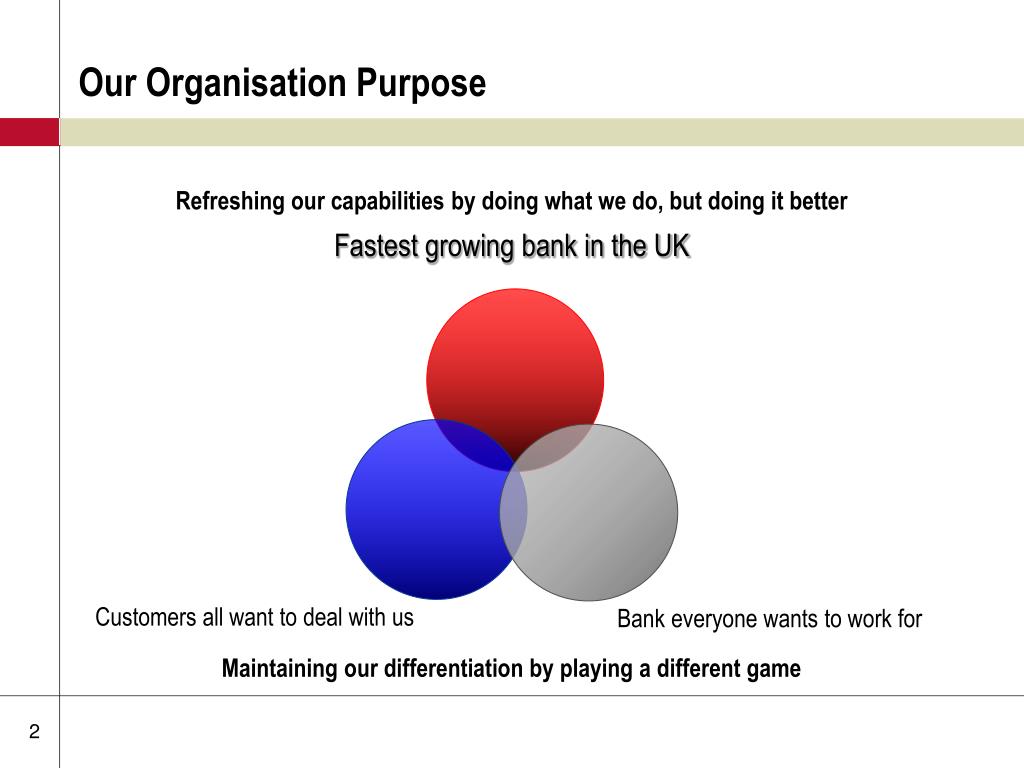 Our Organisation Purpose

Refreshing our capabilities by doing what we do, but doing it better

Fastest growing bank in the UK

Customers all want to deal with us

Bank everyone wants to work for

Maintaining our differentiation by playing a different game

2